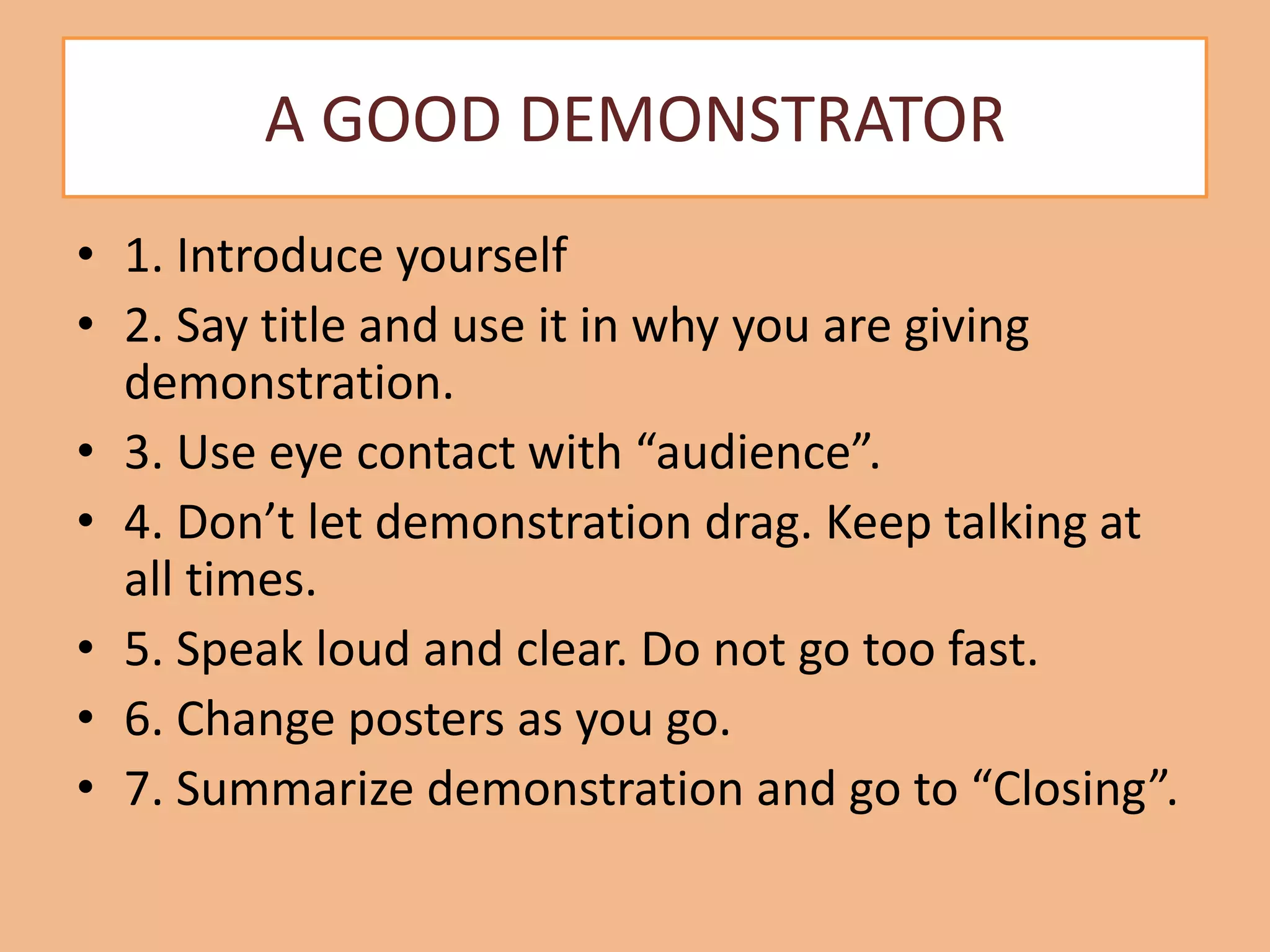 A GOOD DEMONSTRATOR

• 1. Introduce yourself
• 2. Say title and use it in why you are giving demonstration.
• 3. Use eye contact with “audience”.
• 4. Don’t let demonstration drag. Keep talking at all times.
• 5. Speak loud and clear. Do not go too fast.
• 6. Change posters as you go.
• 7. Summarize demonstration and go to “Closing”.